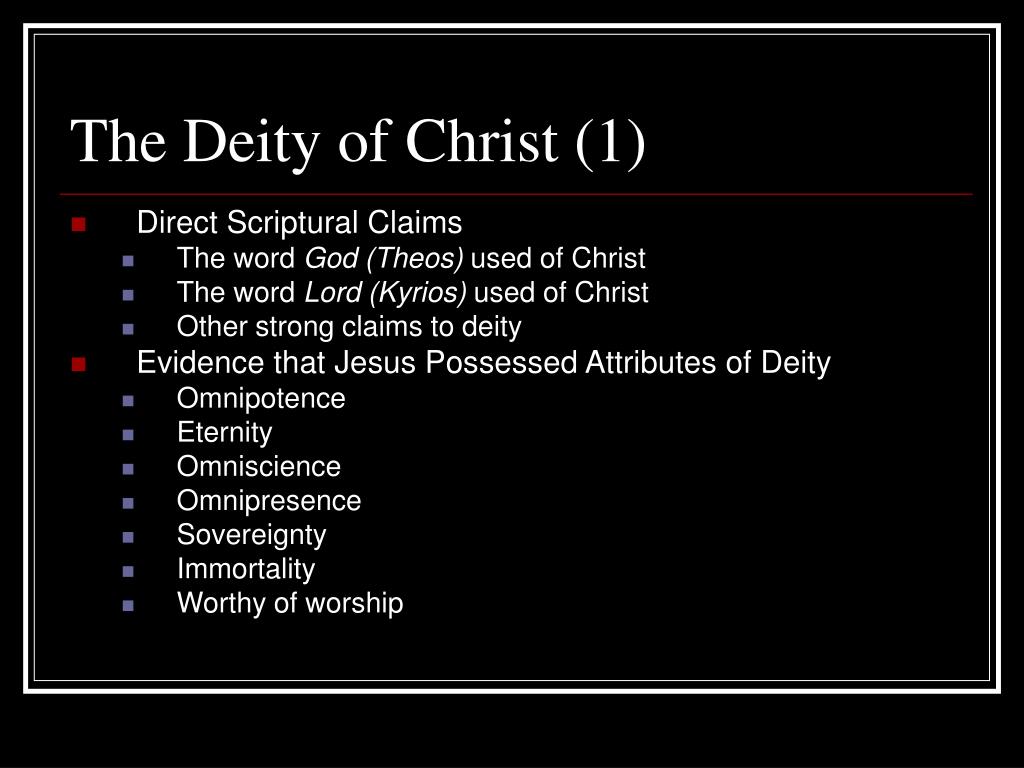 The Deity of Christ (1)

Direct Scriptural Claims
The word God (Theos) used of Christ
The word Lord (Kyrios) used of Christ
Other strong claims to deity
Evidence that Jesus Possessed Attributes of Deity
Omnipotence
Eternity
Omniscience
Omnipresence
Sovereignty
Immortality
Worthy of worship